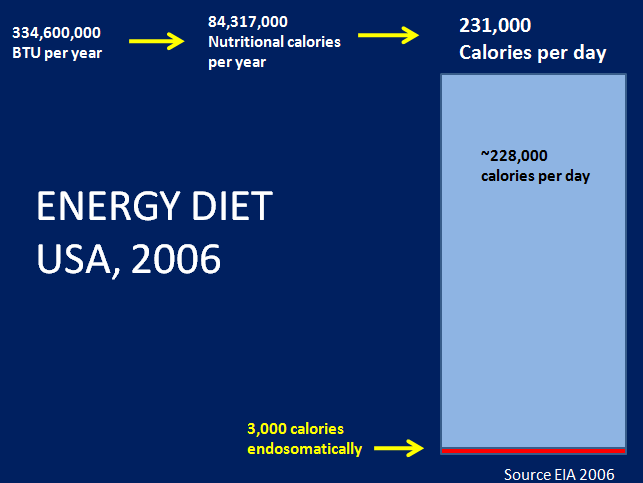 334,600,000
BTU per year

84,317,000
Nutritional calories per year

231,000
Calories per day

~228,000
calories per day

ENERGY DIET
USA, 2006

3,000 calories endosomatically

Source EIA 2006